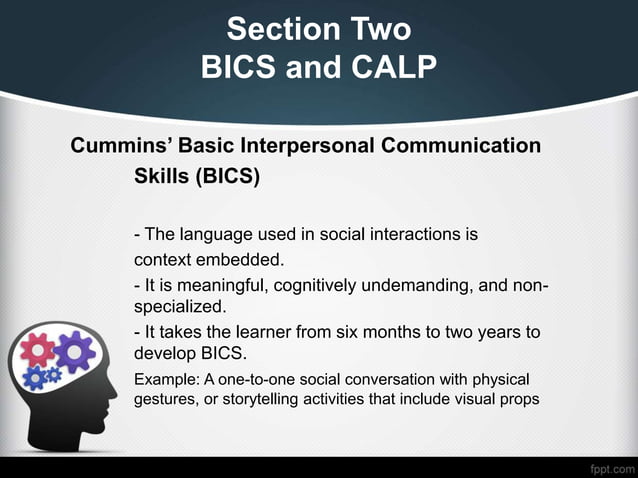 Section Two
BICS and CALP

Cummins' Basic Interpersonal Communication Skills (BICS)

- The language used in social interactions is context embedded.
- It is meaningful, cognitively undemanding, and non-specialized.
- It takes the learner from six months to two years to develop BICS.
Example: A one-to-one social conversation with physical gestures, or storytelling activities that include visual props

fppt.com